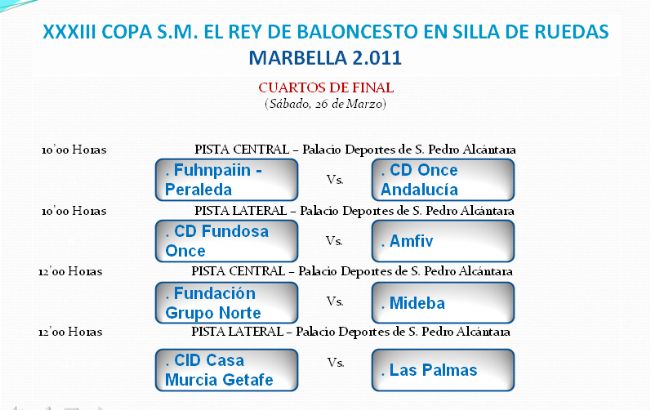 XXXIII COPA S.M. EL REY DE BALONCESTO EN SILLA DE RUEDAS
MARBELLA 2.011

CUARTOS DE FINAL
(Sábado, 26 de Marzo)

10'00 Horas PISTA CENTRAL – Palacio Deportes de S. Pedro Alcántara

. Fuhnpaiin - Peraleda Vs. . CD Once Andalucía

10'00 Horas PISTA LATERAL – Palacio Deportes de S. Pedro Alcántara

. CD Fundosa Once Vs. . Amfiv

12'00 Horas PISTA CENTRAL – Palacio Deportes de S. Pedro Alcántara

. Fundación Grupo Norte Vs. . Mideba

12'00 Horas PISTA LATERAL – Palacio Deportes de S. Pedro Alcántara

. CID Casa Murcia Getafe Vs. . Las Palmas